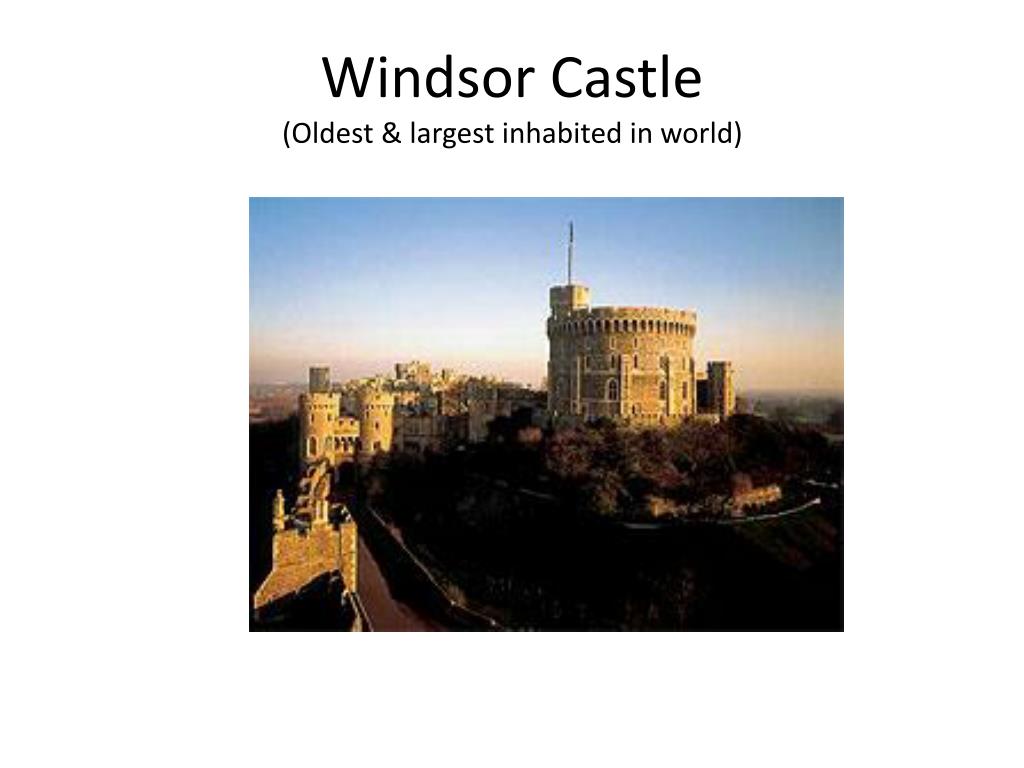 Windsor Castle
(Oldest & largest inhabited in world)